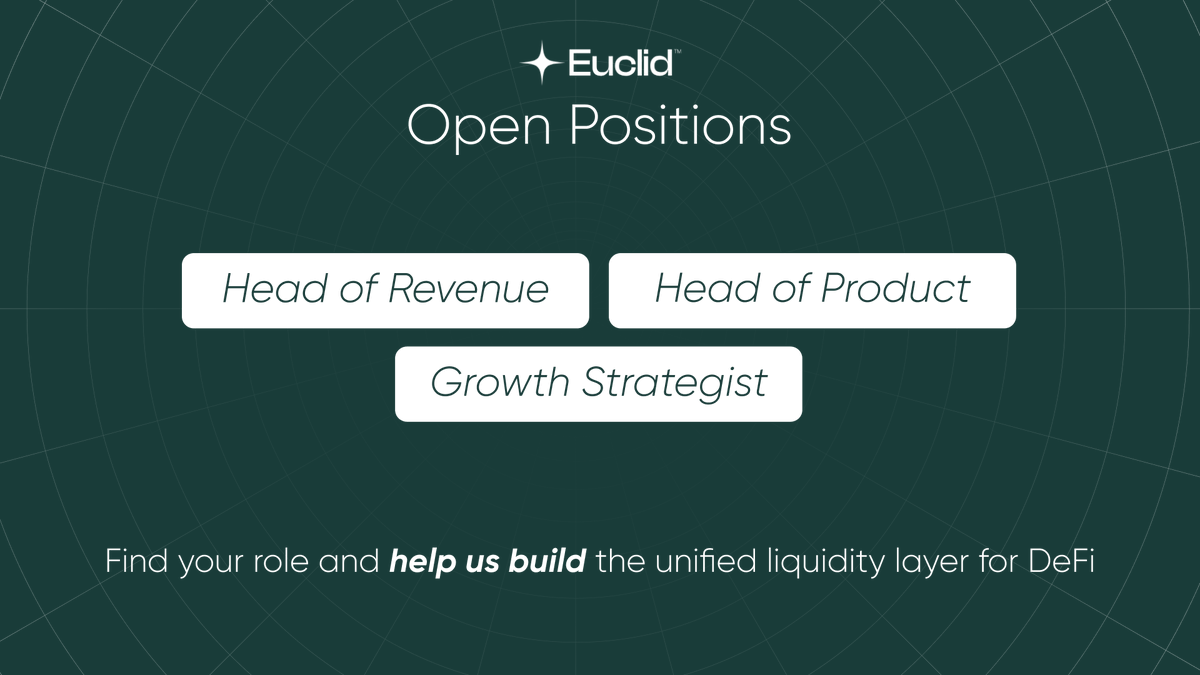 Euclid™

Open Positions

Head of Revenue

Head of Product

Growth Strategist

Find your role and help us build the unified liquidity layer for DeFi